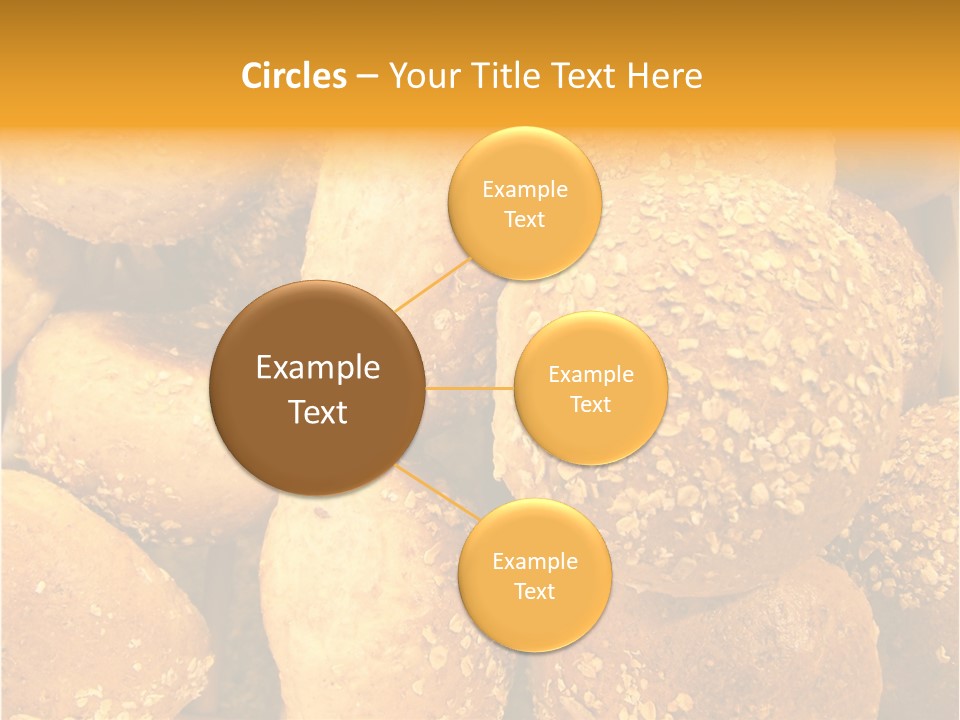 Circles – Your Title Text Here

Example Text

Example Text

Example Text

Example Text